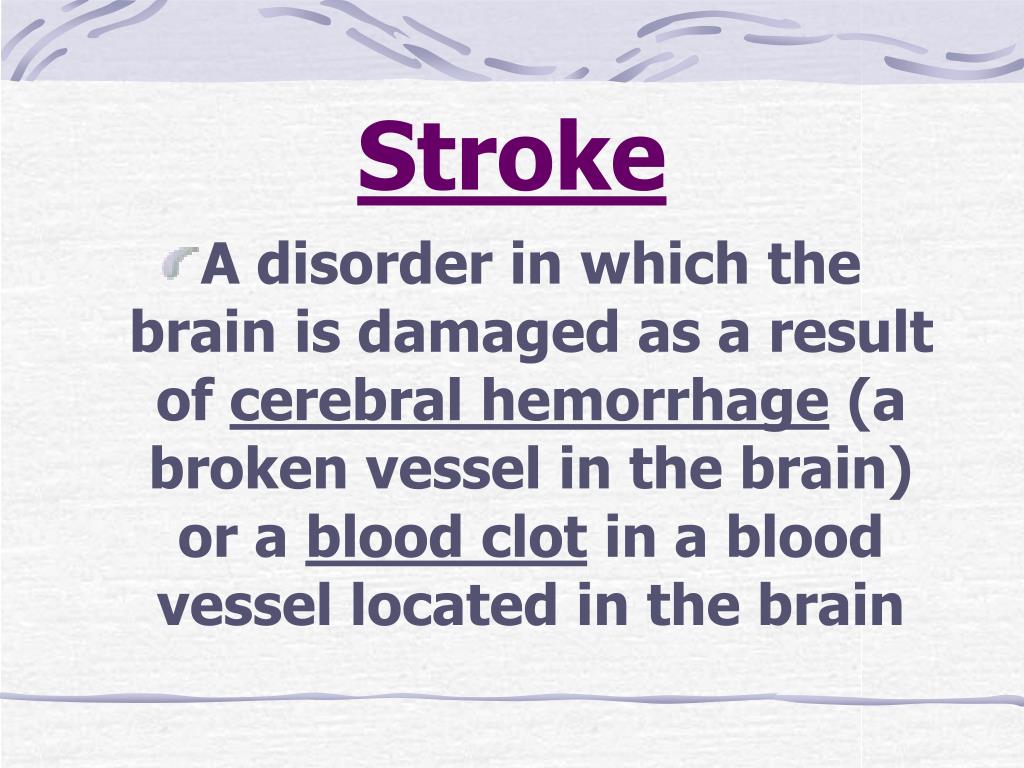 Stroke

A disorder in which the brain is damaged as a result of cerebral hemorrhage (a broken vessel in the brain) or a blood clot in a blood vessel located in the brain